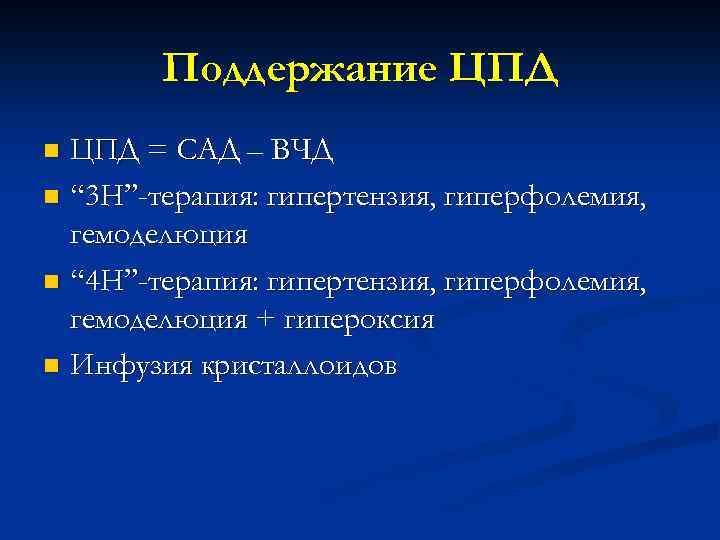 Поддержание ЦПД

ЦПД = САД – ВЧД

“3Н”-терапия: гипертензия, гиперфолемия, гемоделюция

“4Н”-терапия: гипертензия, гиперфолемия, гемоделюция + гипероксия

Инфузия кристаллоидов